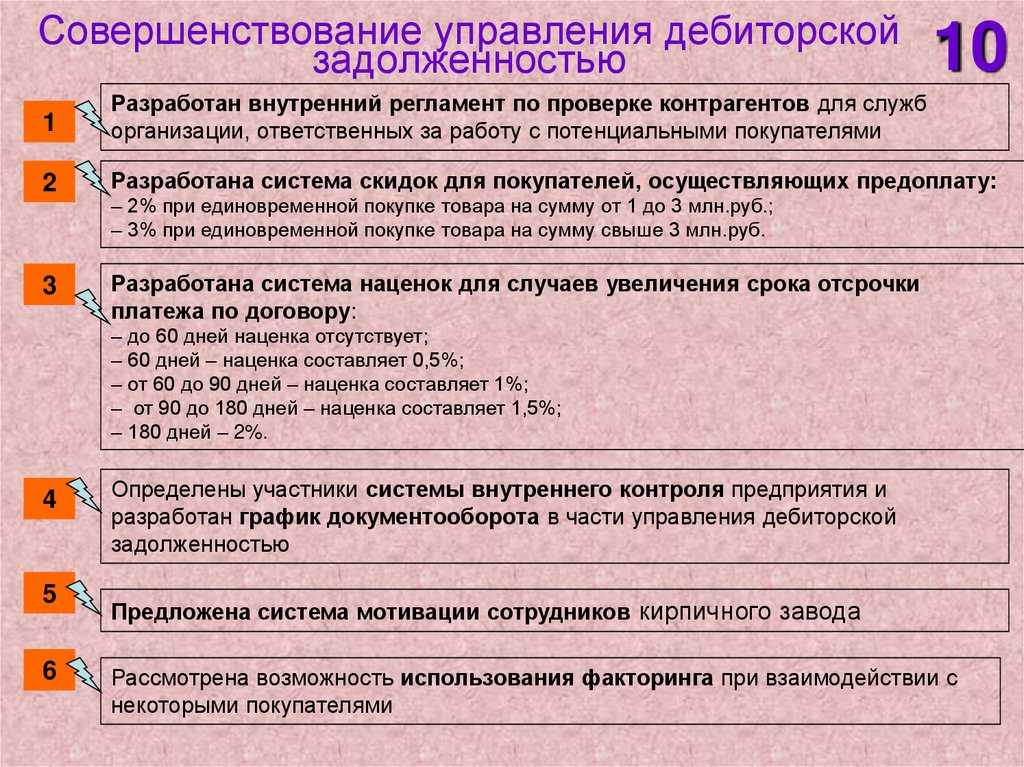 Совершенствование управления дебиторской задолженностью

10

1

Разработан внутренний регламент по проверке контрагентов для служб организации, ответственных за работу с потенциальными покупателями

2

Разработана система скидок для покупателей, осуществляющих предоплату:
– 2% при единовременной покупке товара на сумму от 1 до 3 млн.руб.;
– 3% при единовременной покупке товара на сумму свыше 3 млн.руб.

3

Разработана система наценок для случаев увеличения срока отсрочки платежа по договору:
– до 60 дней наценка отсутствует;
– 60 дней – наценка составляет 0,5%;
– от 60 до 90 дней – наценка составляет 1%;
– от 90 до 180 дней – наценка составляет 1,5%;
– 180 дней – 2%.

4

Определены участники системы внутреннего контроля предприятия и разработан график документооборота в части управления дебиторской задолженностью

5

Предложена система мотивации сотрудников кирпичного завода

6

Рассмотрена возможность использования факторинга при взаимодействии с некоторыми покупателями